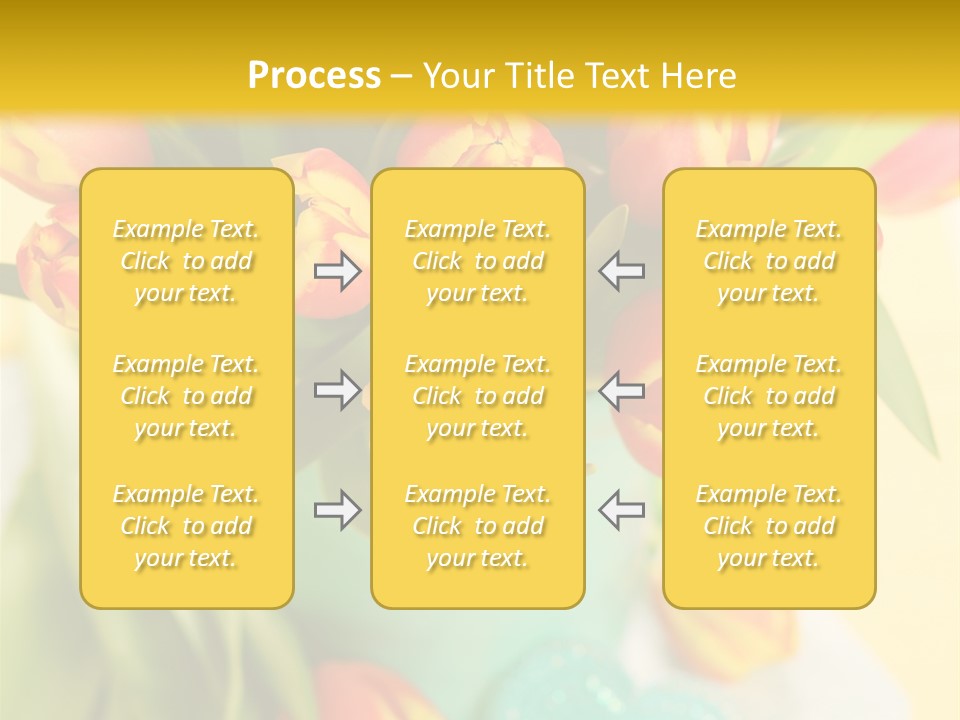 Process – Your Title Text Here

Example Text. Click to add your text.

Example Text. Click to add your text.

Example Text. Click to add your text.

Example Text. Click to add your text.

Example Text. Click to add your text.

Example Text. Click to add your text.

Example Text. Click to add your text.

Example Text. Click to add your text.

Example Text. Click to add your text.